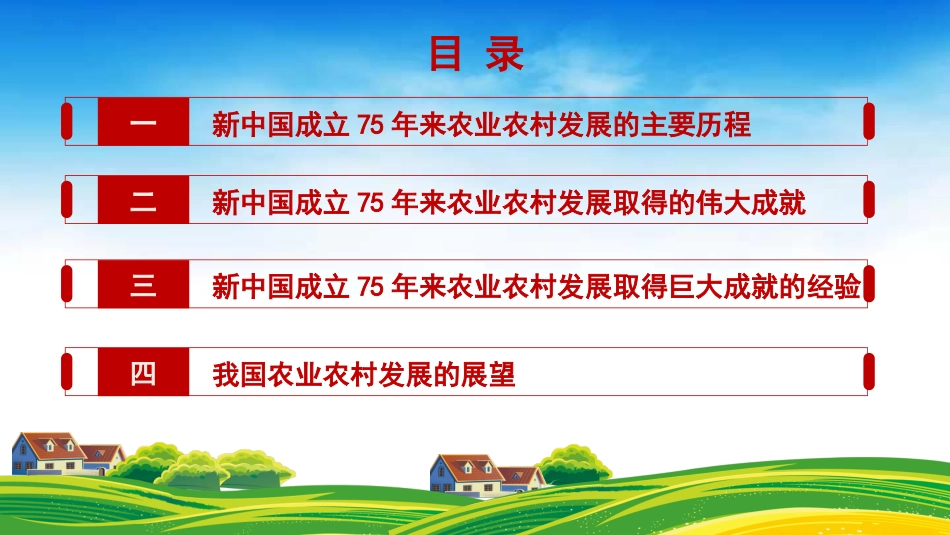 目 录

一 新中国成立 75 年来农业农村发展的主要历程

二 新中国成立 75 年来农业农村发展取得的伟大成就

三 新中国成立 75 年来农业农村发展取得巨大成就的经验

四 我国农业农村发展的展望